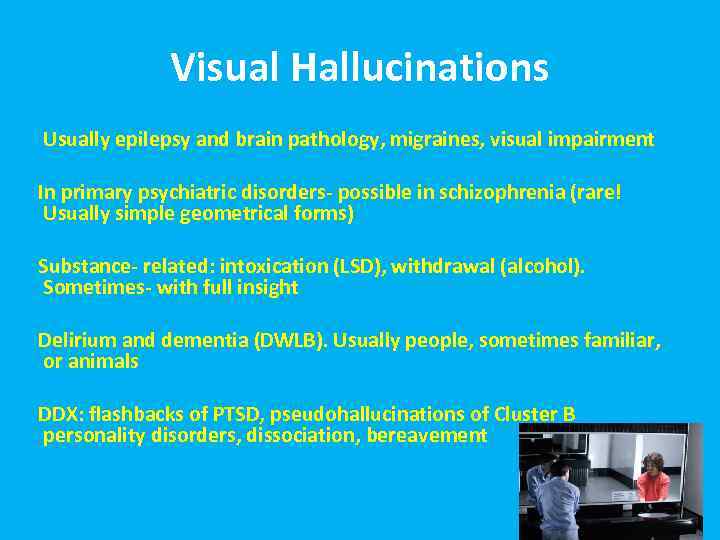 Visual Hallucinations

Usually epilepsy and brain pathology, migraines, visual impairment

In primary psychiatric disorders- possible in schizophrenia (rare! Usually simple geometrical forms)

Substance- related: intoxication (LSD), withdrawal (alcohol). Sometimes- with full insight

Delirium and dementia (DWLB). Usually people, sometimes familiar, or animals

DDX: flashbacks of PTSD, pseudohallucinations of Cluster B personality disorders, dissociation, bereavement